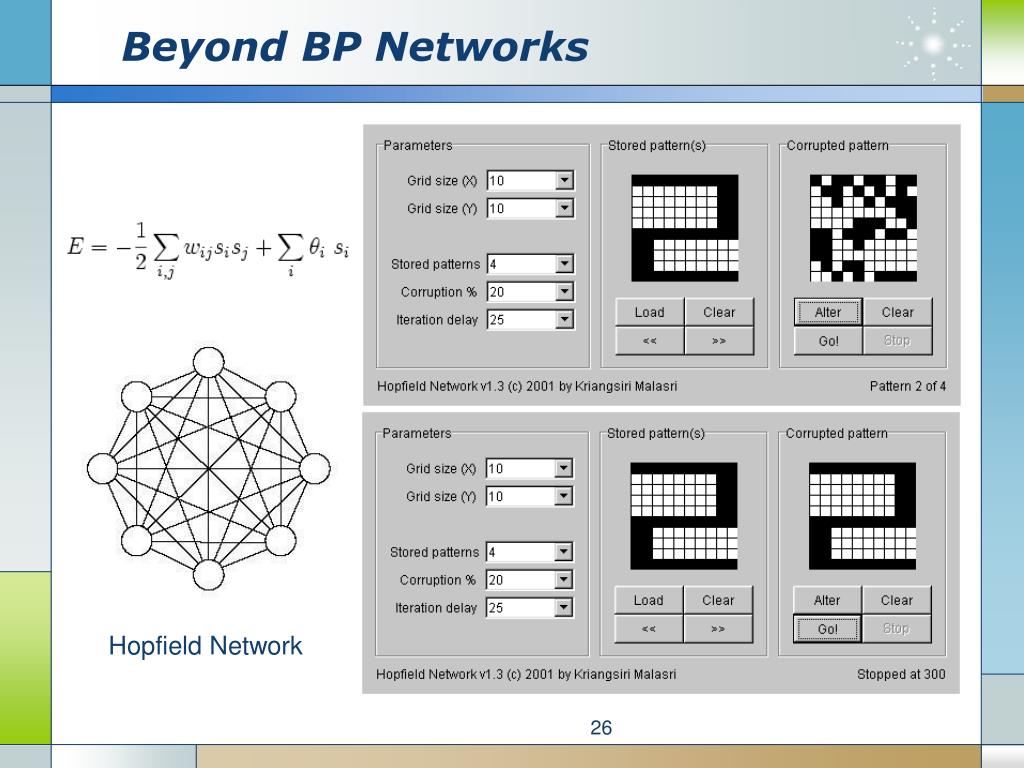 Beyond BP Networks

$E = -\frac{1}{2}\sum_{i,j} w_{ij} s_i s_j + \sum_i \theta_i \ s_i$

Hopfield Network

Parameters
Grid size (X) 10
Grid size (Y) 10
Stored patterns 4
Corruption % 20
Iteration delay 25

Stored pattern(s)
Load Clear
<< >>

Corrupted pattern
Alter Clear
Go! Stop

Hopfield Network v1.3 (c) 2001 by Kriangsiri Malasri
Pattern 2 of 4

Parameters
Grid size (X) 10
Grid size (Y) 10
Stored patterns 4
Corruption % 20
Iteration delay 25

Stored pattern(s)
Load Clear
<< >>

Corrupted pattern
Alter Clear
Go! Stop

Hopfield Network v1.3 (c) 2001 by Kriangsiri Malasri
Stopped at 300

26